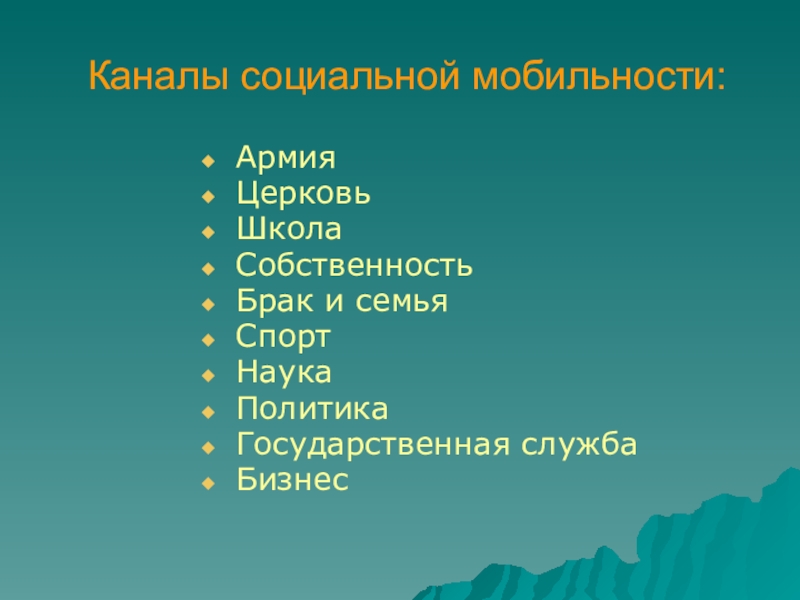 Каналы социальной мобильности:

- Армия
- Церковь
- Школа
- Собственность
- Брак и семья
- Спорт
- Наука
- Политика
- Государственная служба
- Бизнес